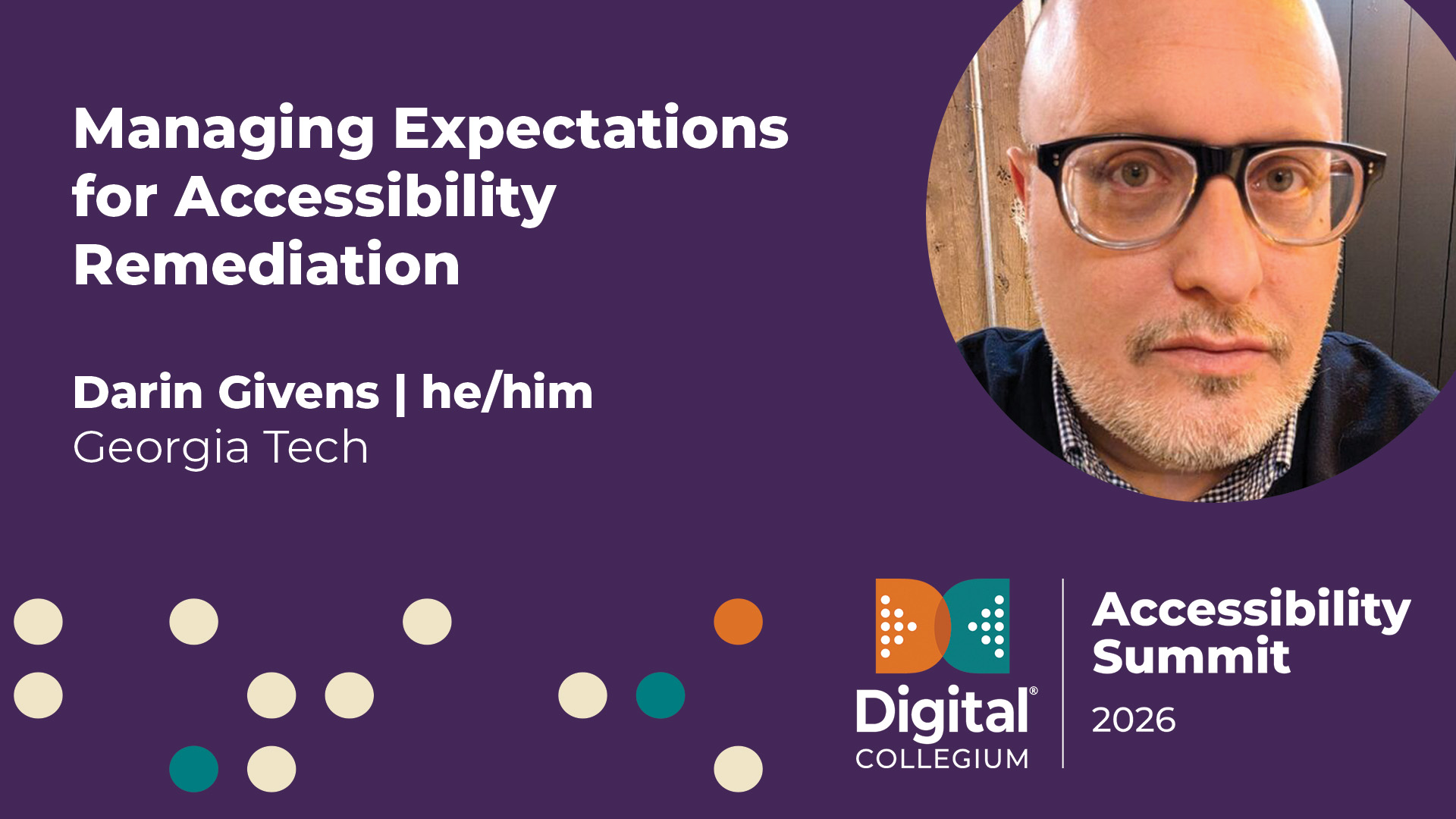 Managing Expectations for Accessibility Remediation

Darin Givens | he/him
Georgia Tech

Digital®
COLLEGIUM

Accessibility Summit
2026